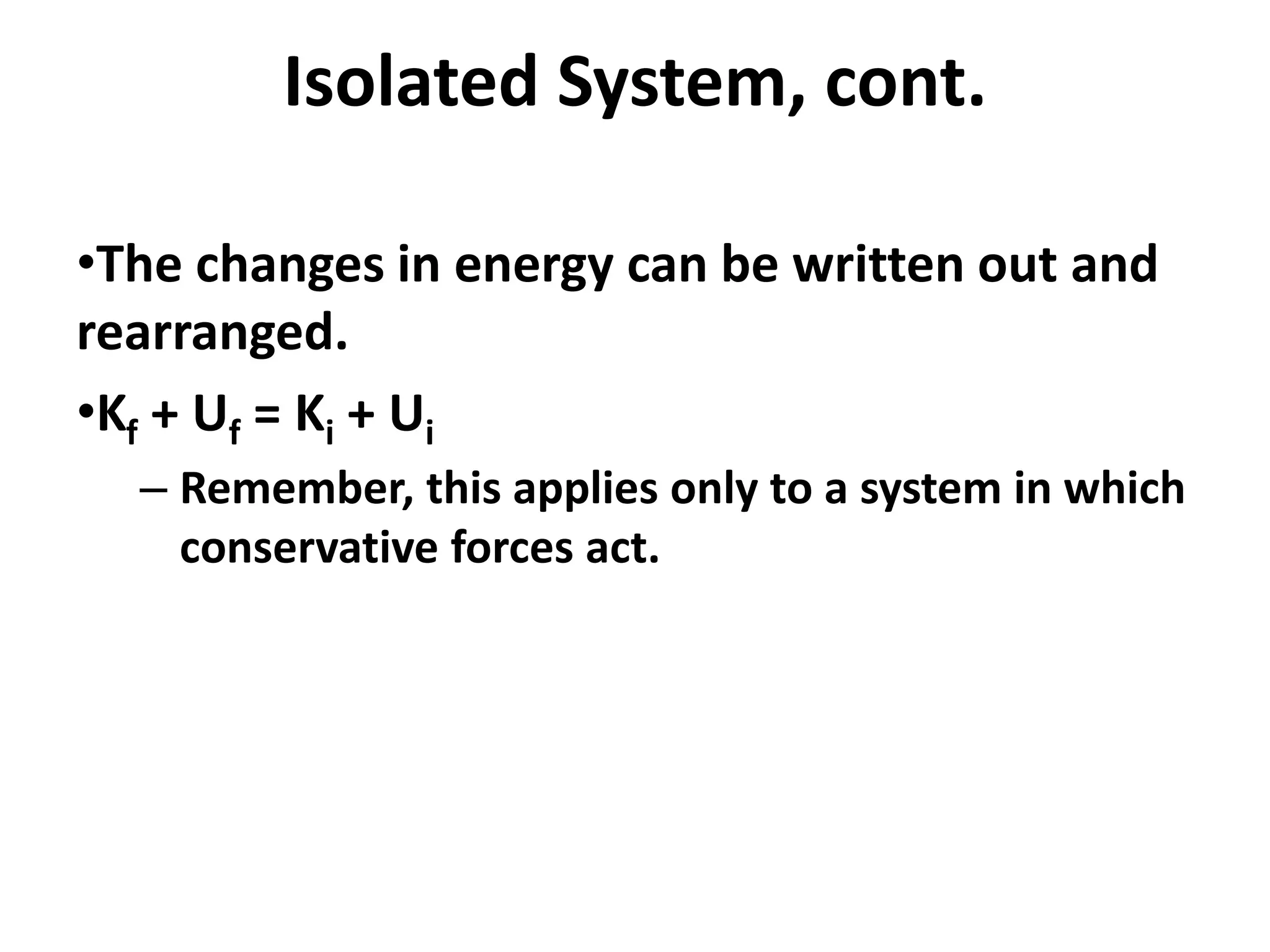 Isolated System, cont.

•The changes in energy can be written out and rearranged.

•$K_f + U_f = K_i + U_i$

– Remember, this applies only to a system in which conservative forces act.